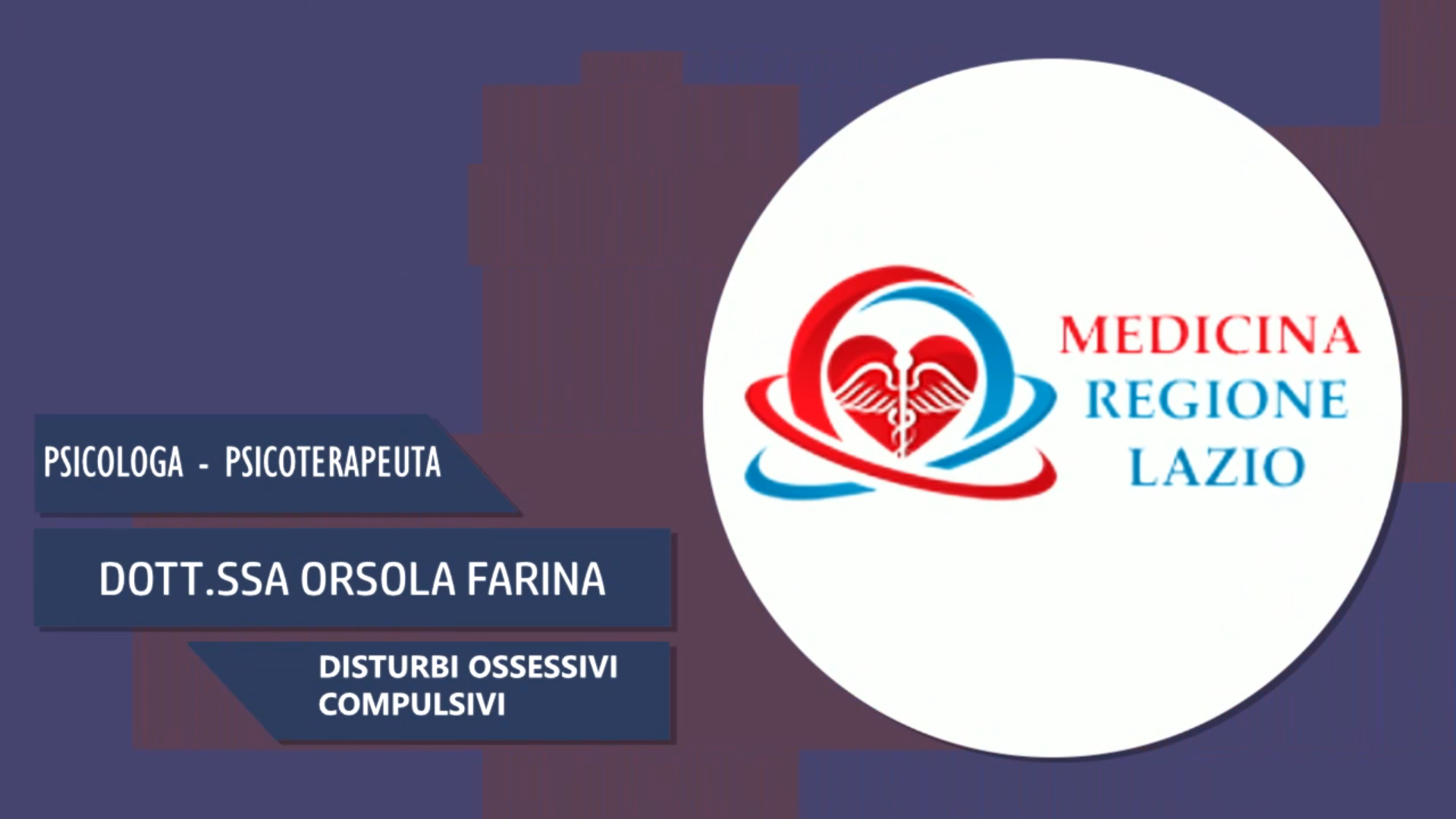 PSICOLOGA - PSICOTERAPEUTA

DOTT.SSA ORSOLA FARINA

DISTURBI OSSESSIVI COMPULSIVI

MEDICINA REGIONE LAZIO